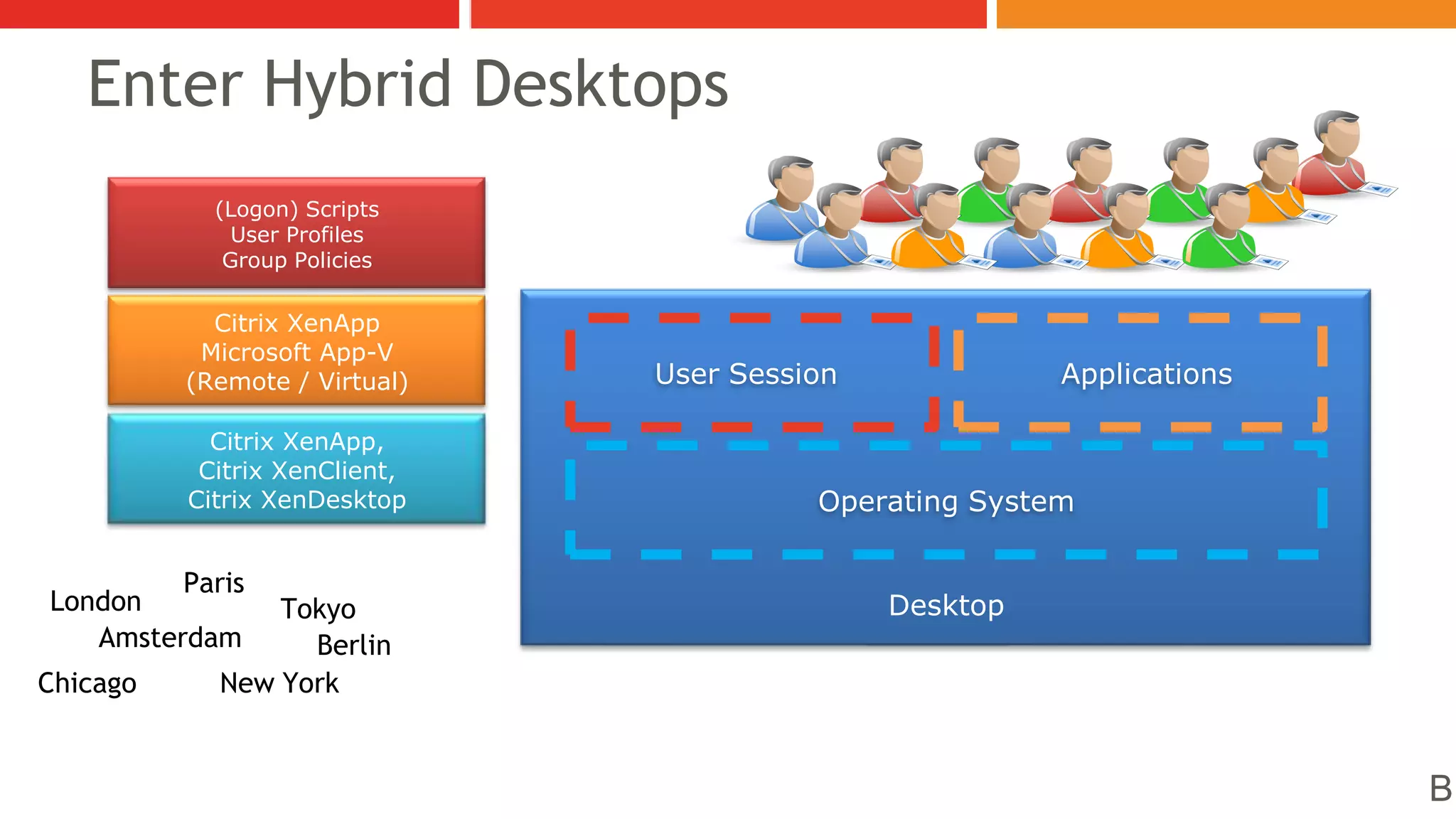 Enter Hybrid Desktops

(Logon) Scripts
User Profiles
Group Policies

Citrix XenApp
Microsoft App-V
(Remote / Virtual)

Citrix XenApp,
Citrix XenClient,
Citrix XenDesktop

User Session

Applications

Operating System

Desktop

Paris

London

Tokyo

Amsterdam

Berlin

Chicago

New York

B